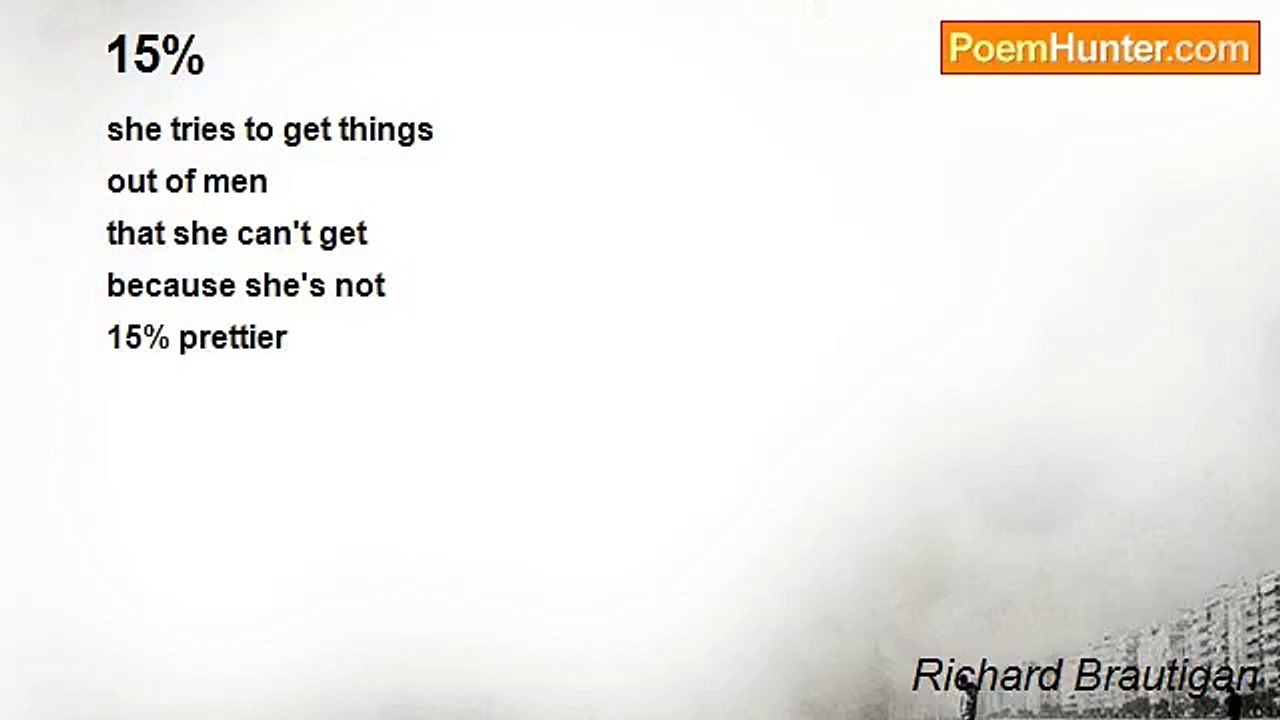 15%

PoemHunter.com

she tries to get things
out of men
that she can't get
because she's not
15% prettier

Richard Brautigan